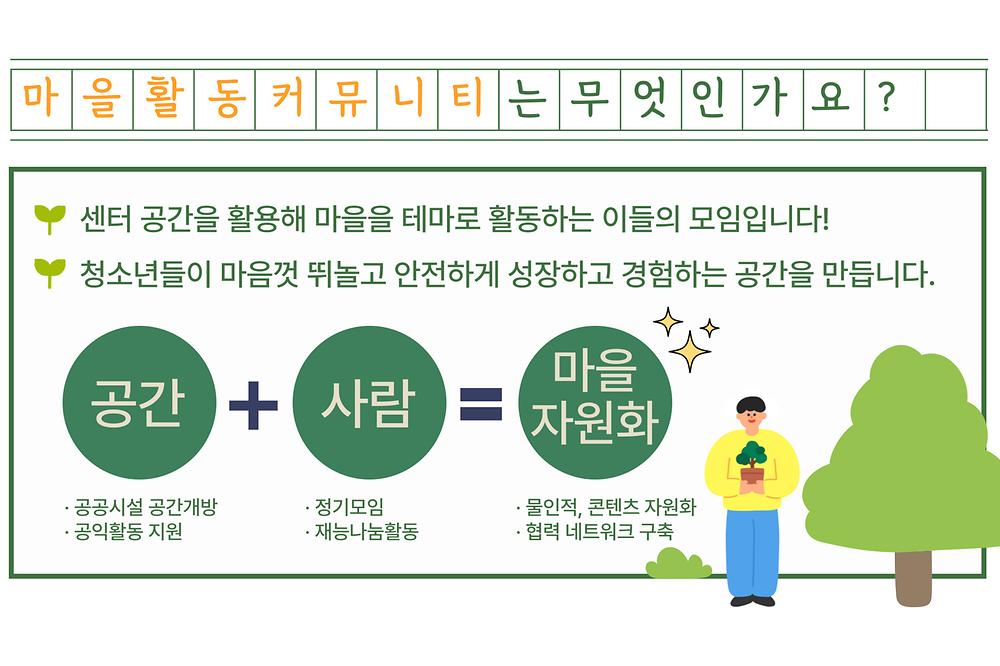 마을활동커뮤니티는 무엇인가요?

센터 공간을 활용해 마을을 테마로 활동하는 이들의 모임입니다!

청소년들이 마음껏 뛰놀고 안전하게 성장하고 경험하는 공간을 만듭니다.

공간 + 사람 = 마을 자원화

· 공공시설 공간개방
· 공익활동 지원

· 정기모임
· 재능나눔활동

· 물인적, 콘텐츠 자원화
· 협력 네트워크 구축